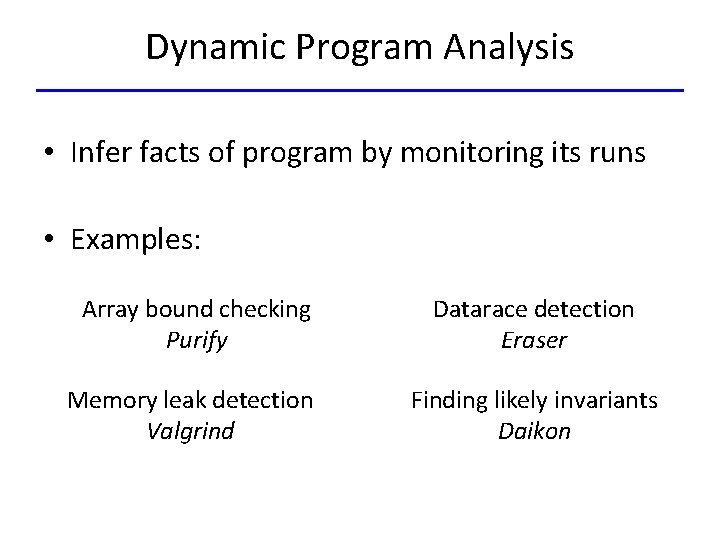 Dynamic Program Analysis

• Infer facts of program by monitoring its runs

• Examples:

Array bound checking
Purify

Memory leak detection
Valgrind

Datarace detection
Eraser

Finding likely invariants
Daikon